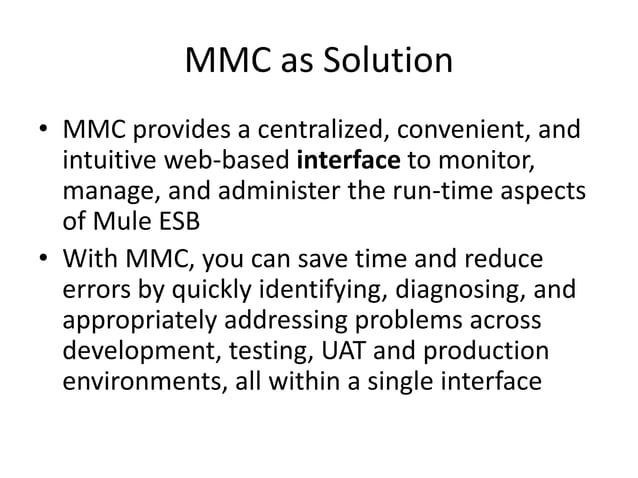 MMC as Solution

• MMC provides a centralized, convenient, and intuitive web-based interface to monitor, manage, and administer the run-time aspects of Mule ESB

• With MMC, you can save time and reduce errors by quickly identifying, diagnosing, and appropriately addressing problems across development, testing, UAT and production environments, all within a single interface